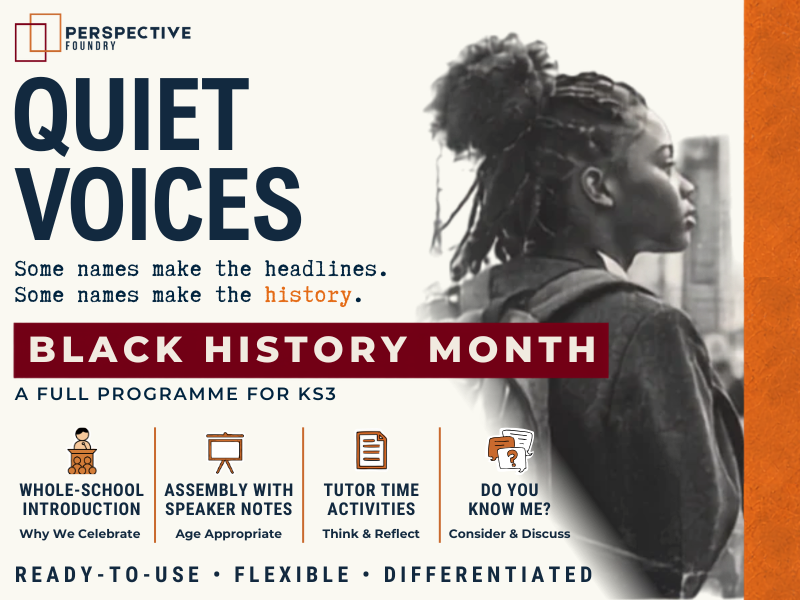 PERSPECTIVE FOUNDRY

QUIET VOICES

Some names make the headlines.
Some names make the history.

BLACK HISTORY MONTH

A FULL PROGRAMME FOR KS3

WHOLE-SCHOOL INTRODUCTION
Why We Celebrate

ASSEMBLY WITH SPEAKER NOTES
Age Appropriate

TUTOR TIME ACTIVITIES
Think & Reflect

DO YOU KNOW ME?
Consider & Discuss

READY-TO-USE • FLEXIBLE • DIFFERENTIATED